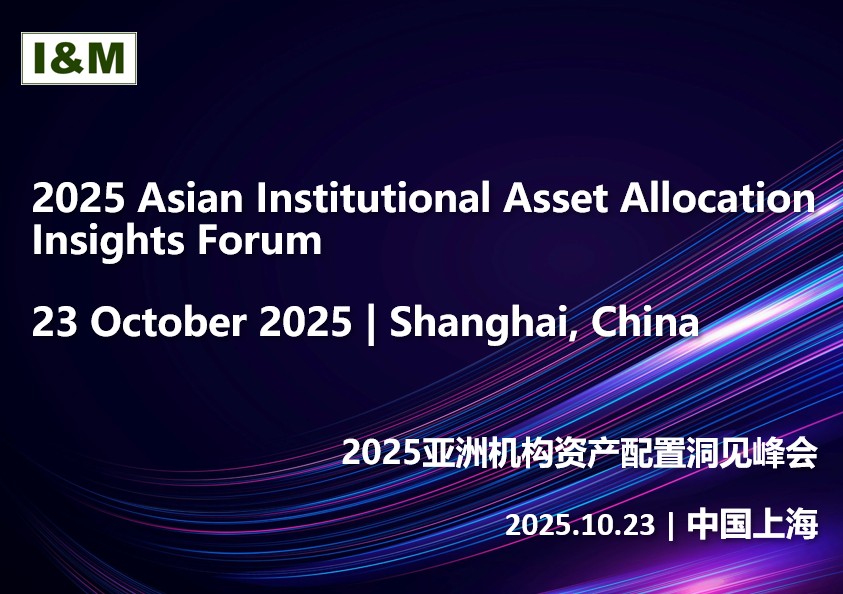 I&M

2025 Asian Institutional Asset Allocation Insights Forum

23 October 2025 | Shanghai, China

2025亚洲机构资产配置洞见峰会

2025.10.23 | 中国上海